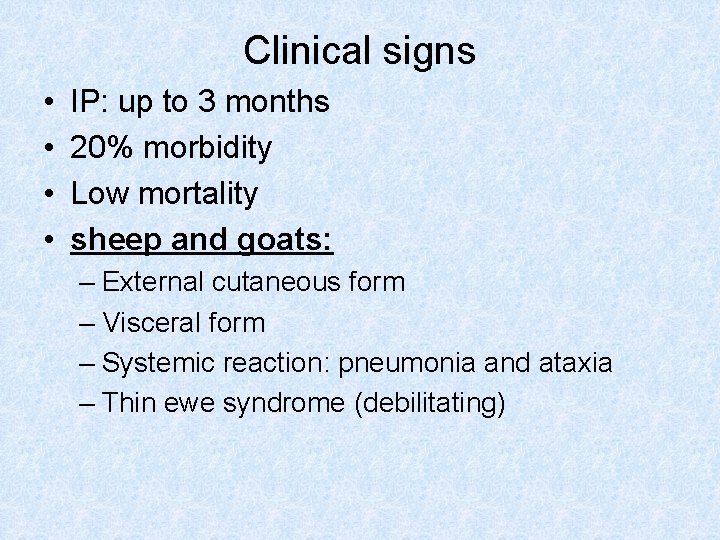 Clinical signs

• IP: up to 3 months
• 20% morbidity
• Low mortality
• sheep and goats:
– External cutaneous form
– Visceral form
– Systemic reaction: pneumonia and ataxia
– Thin ewe syndrome (debilitating)